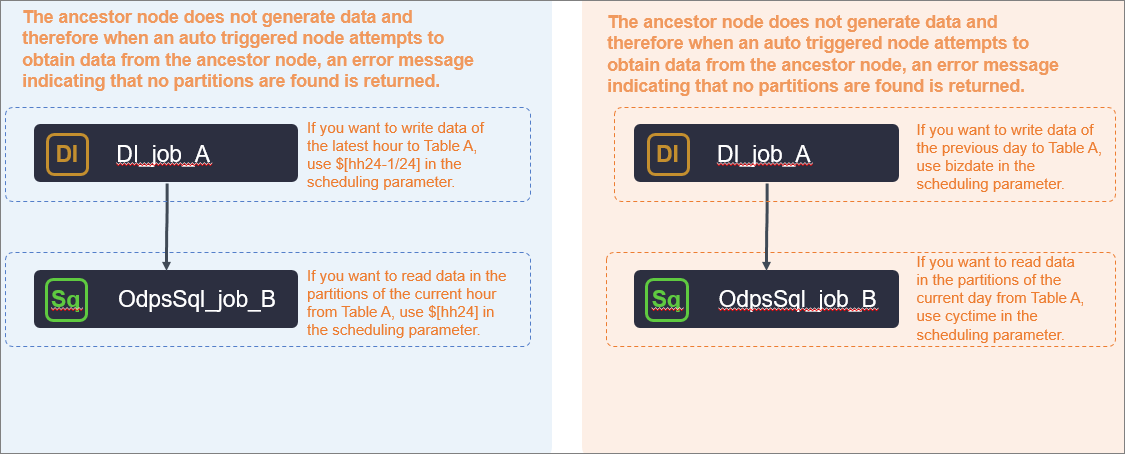 The ancestor node does not generate data and therefore when an auto triggered node attempts to obtain data from the ancestor node, an error message indicating that no partitions are found is returned.

DI

DI_job_A

If you want to write data of the latest hour to Table A, use $[hh24-1/24] in the scheduling parameter.

Sq

OdpsSql_job_B

If you want to read data in the partitions of the current hour from Table A, use $[hh24] in the scheduling parameter.

The ancestor node does not generate data and therefore when an auto triggered node attempts to obtain data from the ancestor node, an error message indicating that no partitions are found is returned.

DI

DI_job_A

If you want to write data of the previous day to Table A, use bizdate in the scheduling parameter.

Sq

OdpsSql_job_B

If you want to read data in the partitions of the current day from Table A, use cyctime in the scheduling parameter.